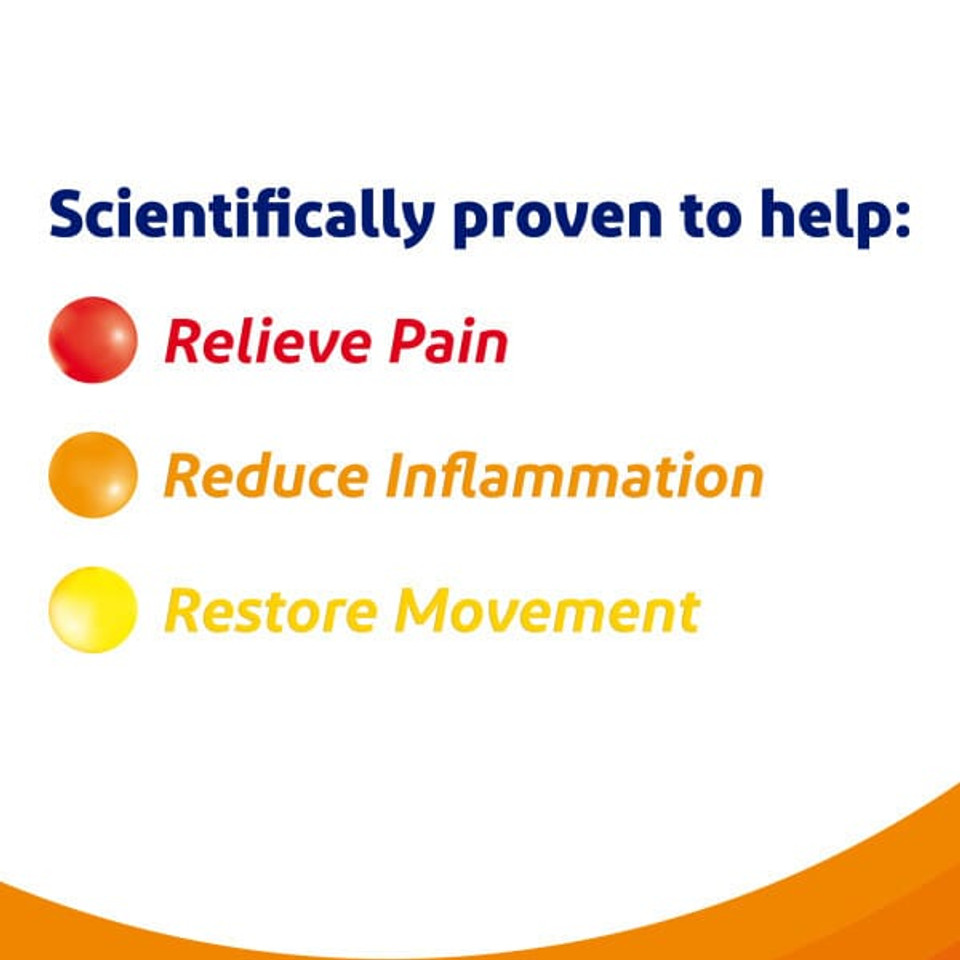 Scientifically proven to help:

Relieve Pain

Reduce Inflammation

Restore Movement